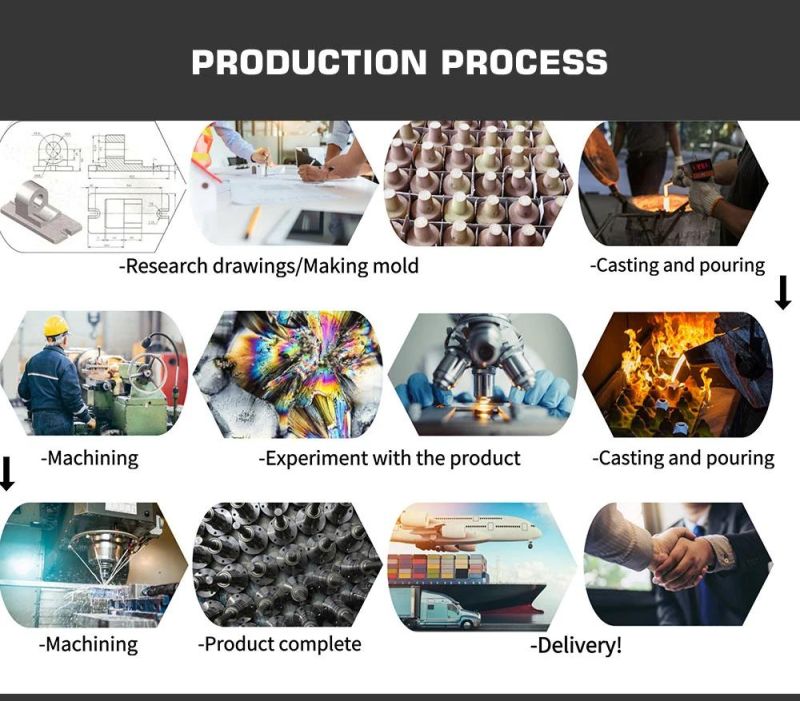 PRODUCTION PROCESS

-Research drawings/Making mold

-Casting and pouring

-Machining

-Experiment with the product

-Casting and pouring

-Machining

-Product complete

-Delivery!